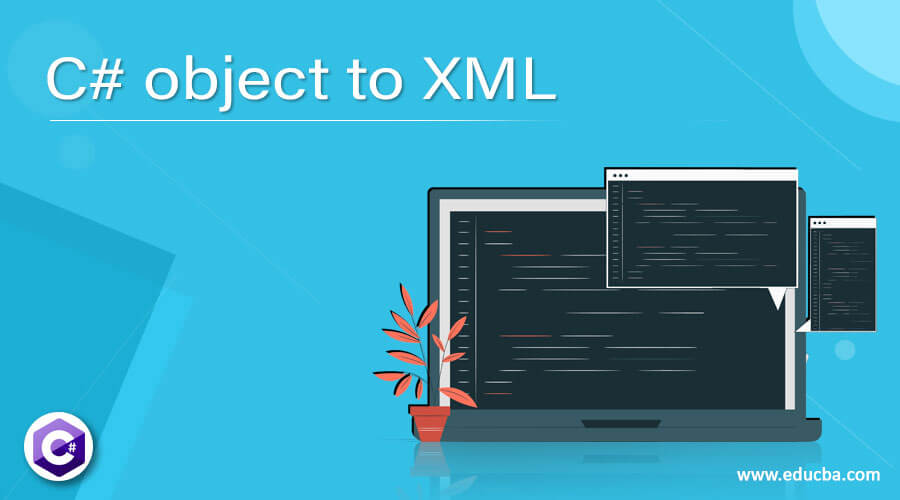 C# object to XML

C#

www.educba.com